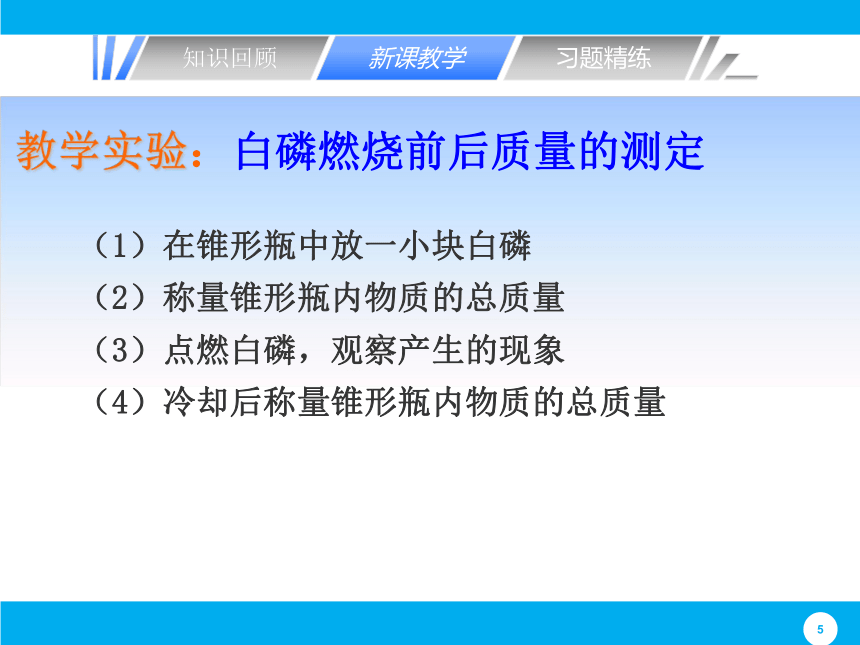 知识回顾 新课教学 习题精练

教学实验：白磷燃烧前后质量的测定

（1）在锥形瓶中放一小块白磷
（2）称量锥形瓶内物质的总质量
（3）点燃白磷，观察产生的现象
（4）冷却后称量锥形瓶内物质的总质量

5